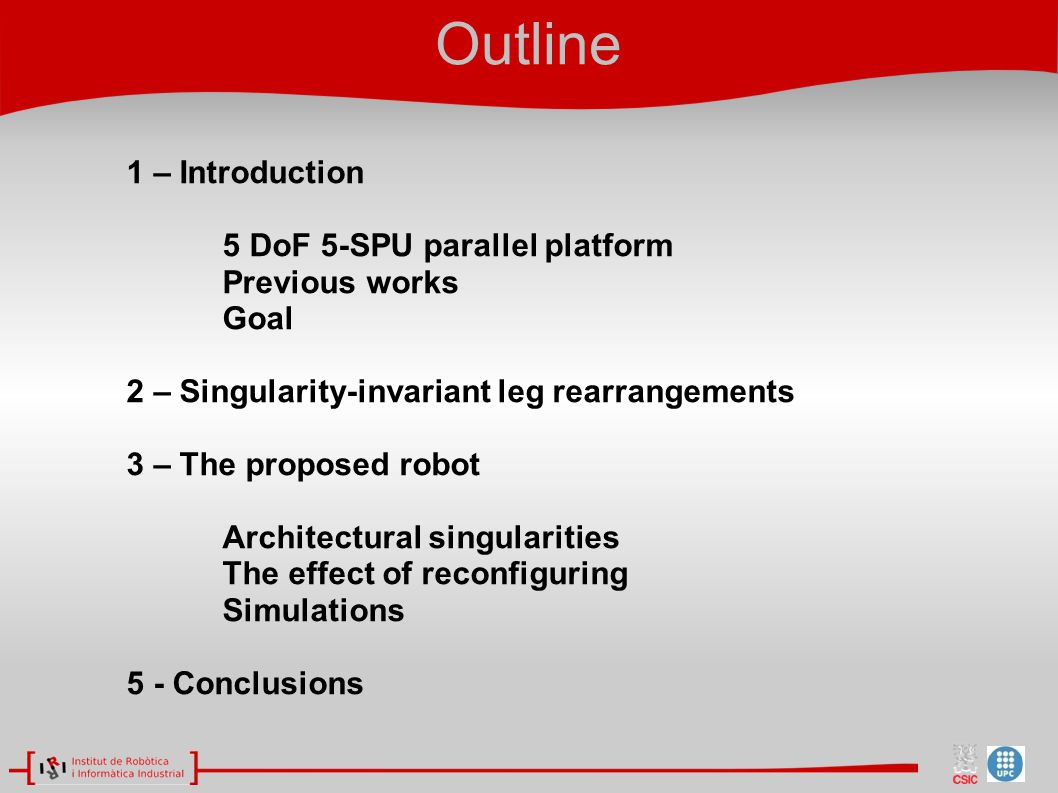 Outline

1 – Introduction

5 DoF 5-SPU parallel platform
Previous works
Goal

2 – Singularity-invariant leg rearrangements

3 – The proposed robot

Architectural singularities
The effect of reconfiguring
Simulations

5 - Conclusions

Institut de Robòtica i Informàtica Industrial

CSIC

UPC